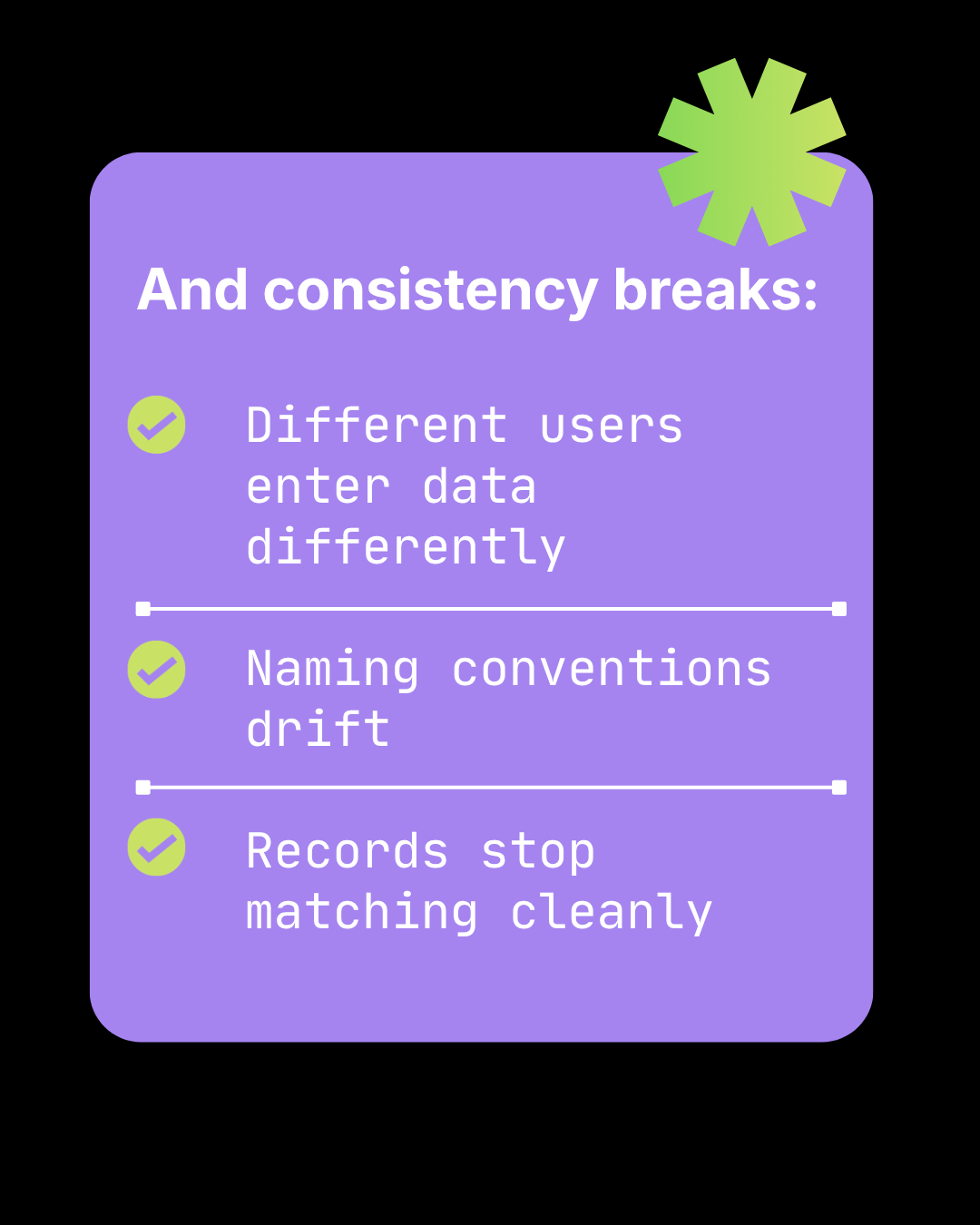 And consistency breaks:

Different users enter data differently

Naming conventions drift

Records stop matching cleanly